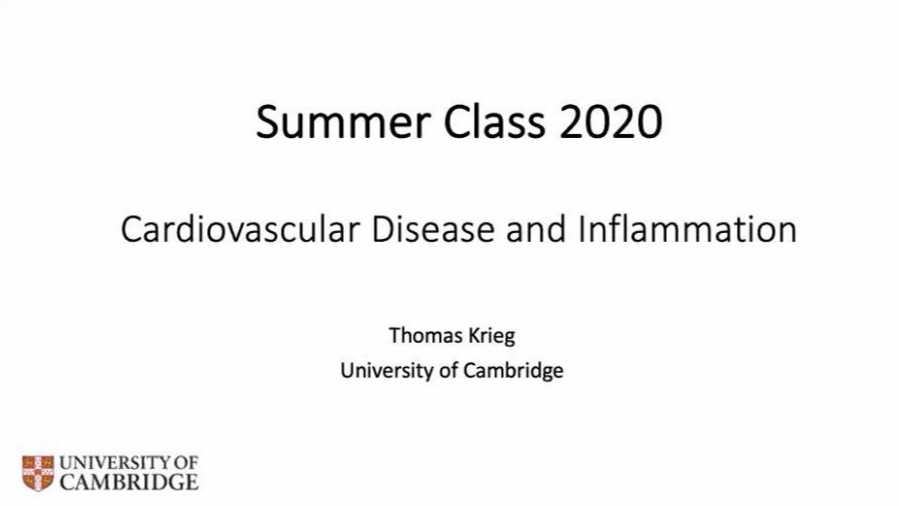 Summer Class 2020

Cardiovascular Disease and Inflammation

Thomas Krieg
University of Cambridge

UNIVERSITY OF
CAMBRIDGE